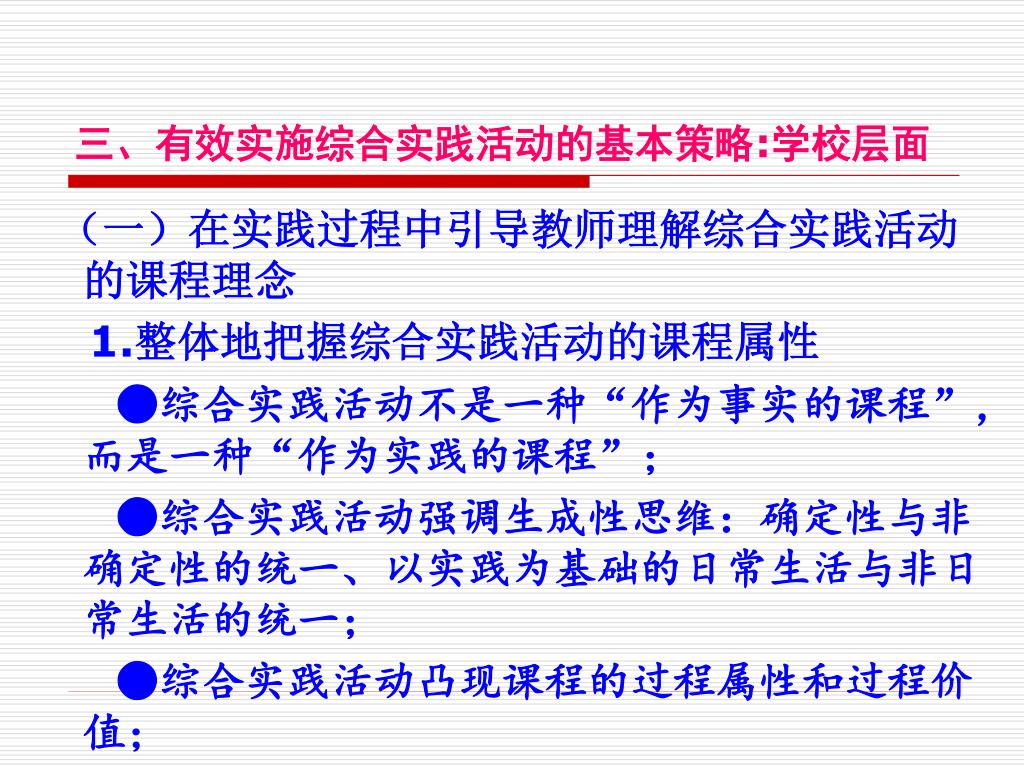 三、有效实施综合实践活动的基本策略:学校层面

（一）在实践过程中引导教师理解综合实践活动的课程理念

1.整体地把握综合实践活动的课程属性

●综合实践活动不是一种“作为事实的课程”，而是一种“作为实践的课程”；

●综合实践活动强调生成性思维：确定性与非确定性的统一、以实践为基础的日常生活与非日常生活的统一；

●综合实践活动凸现课程的过程属性和过程价值；